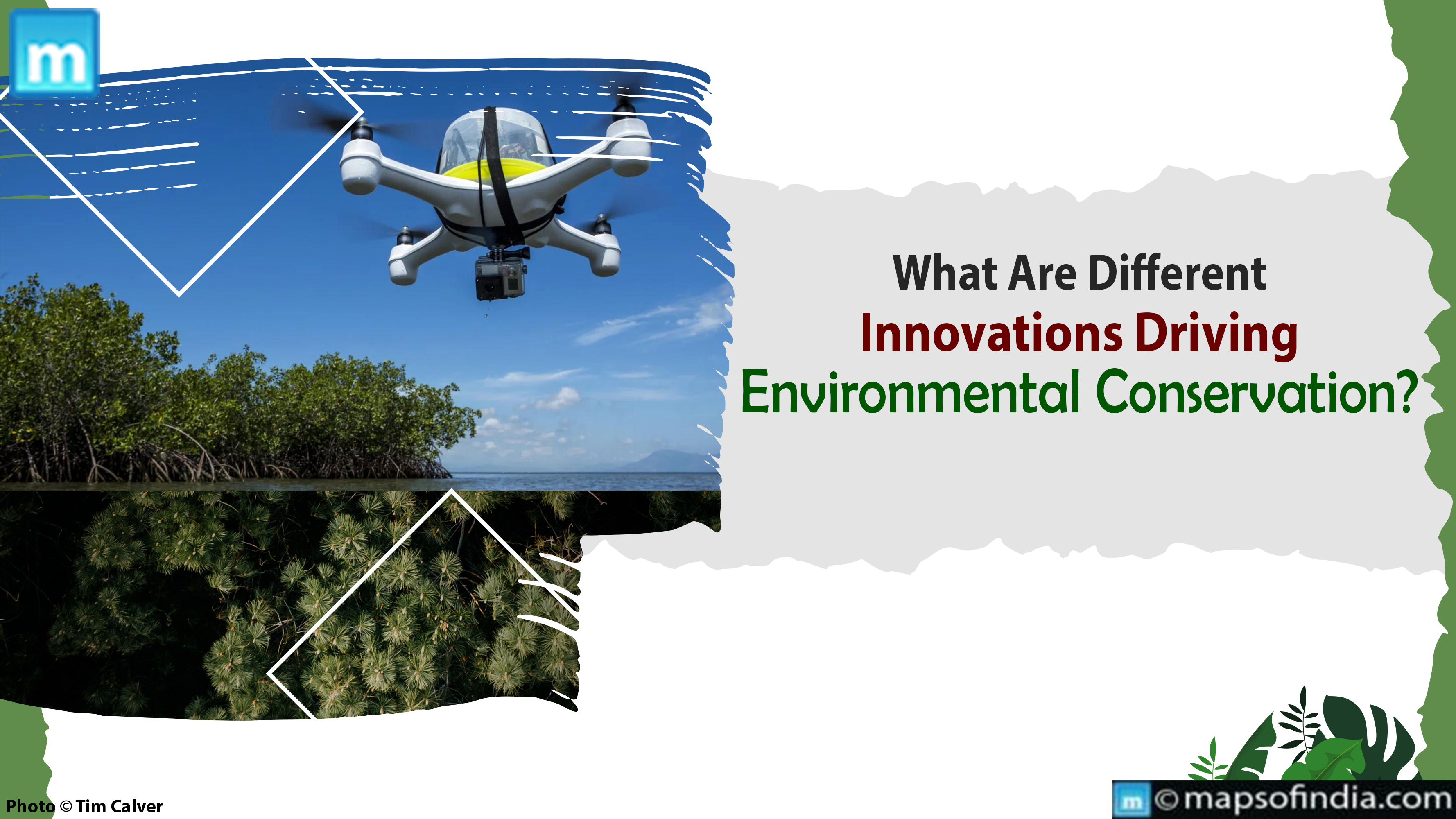 m

What Are Different Innovations Driving Environmental Conservation?

Photo © Tim Calver

m ©mapsofindia.com